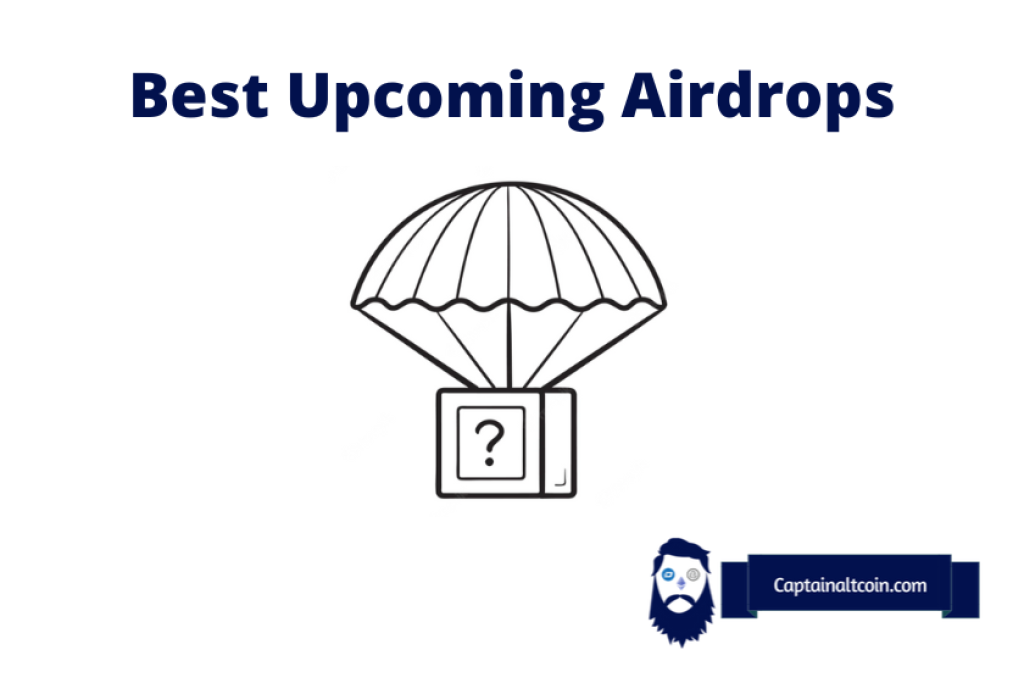 Best Upcoming Airdrops

?

Captainaltcoin.com